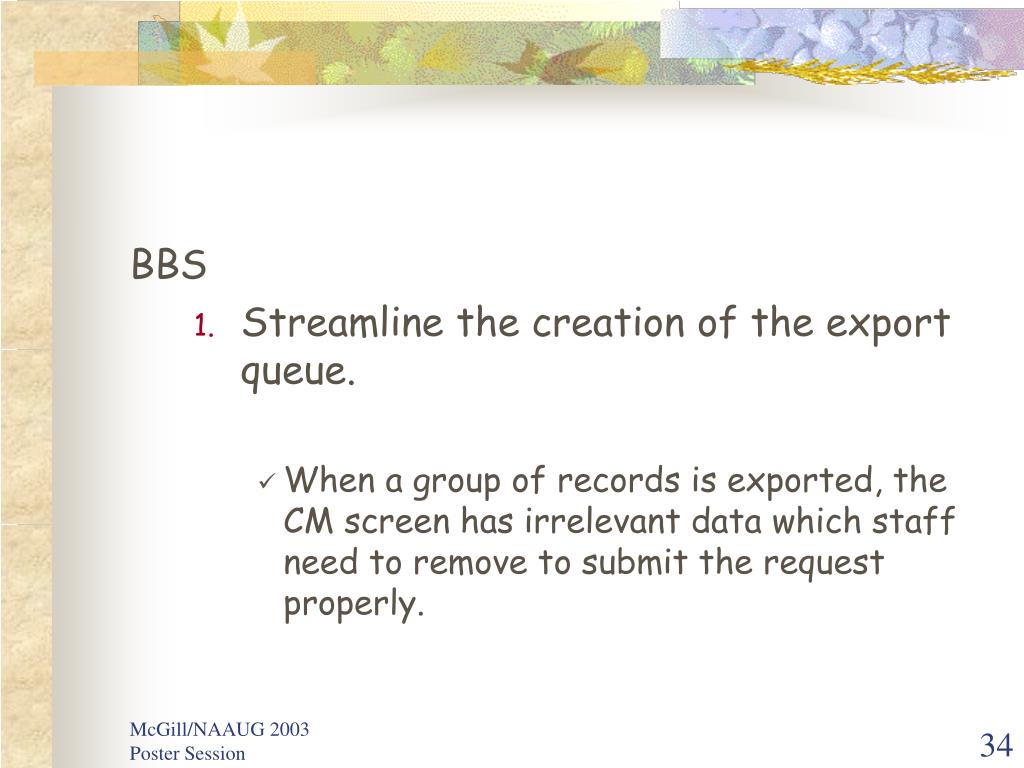 BBS

1. Streamline the creation of the export queue.

✓ When a group of records is exported, the CM screen has irrelevant data which staff need to remove to submit the request properly.

McGill/NAAUG 2003
Poster Session

34